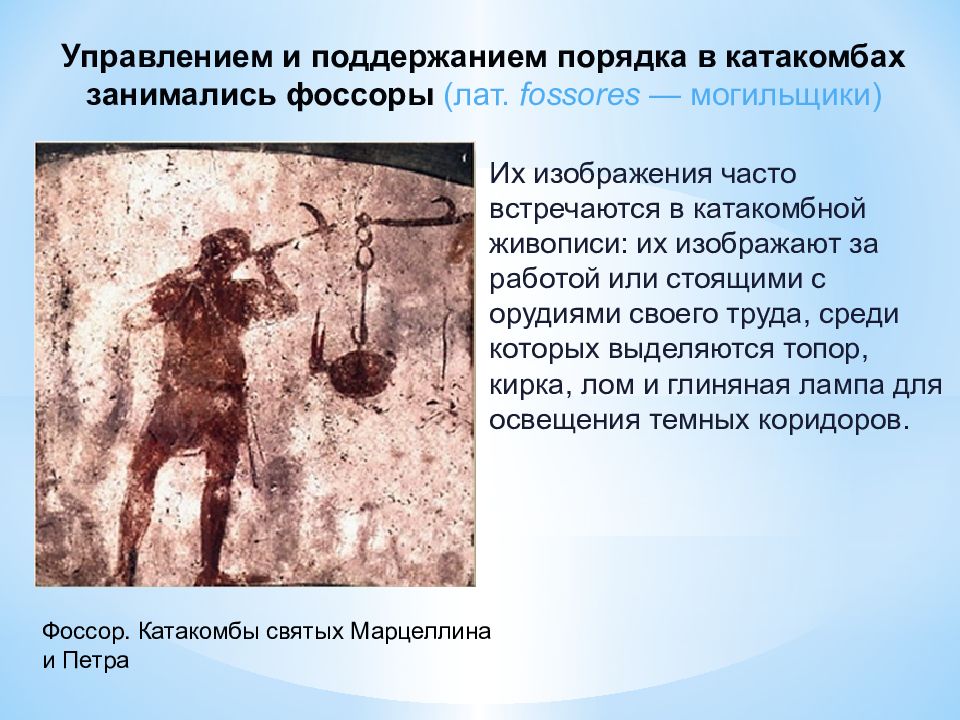 Управлением и поддержанием порядка в катакомбах занимались фоссоры (лат. fossores — могильщики)

Их изображения часто встречаются в катакомбной живописи: их изображают за работой или стоящими с орудиями своего труда, среди которых выделяются топор, кирка, лом и глиняная лампа для освещения темных коридоров.

Фоссор. Катакомбы святых Марцеллина и Петра